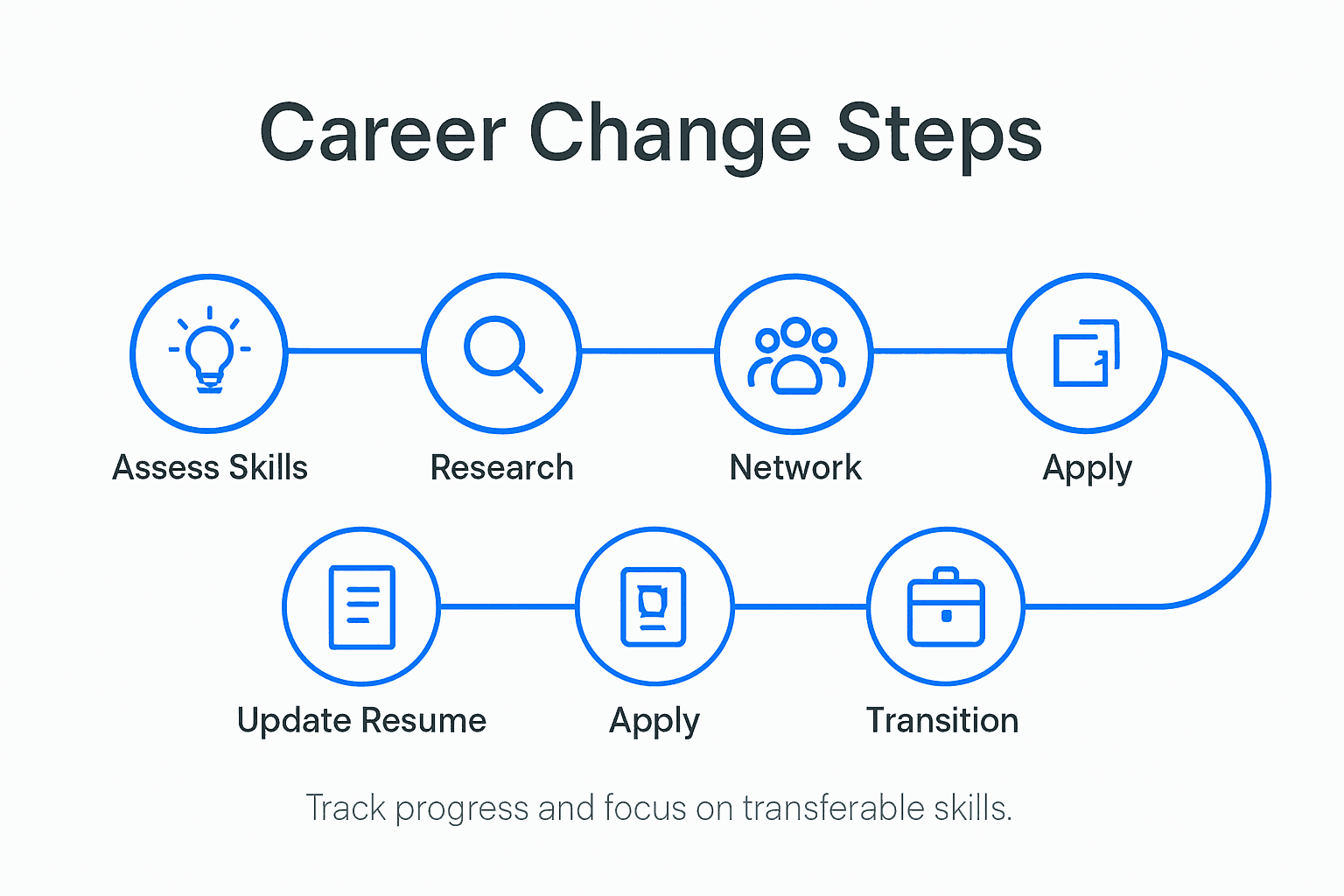 Career Change Steps

Assess Skills

Research

Network

Apply

Update Resume

Apply

Transition

Track progress and focus on transferable skills.